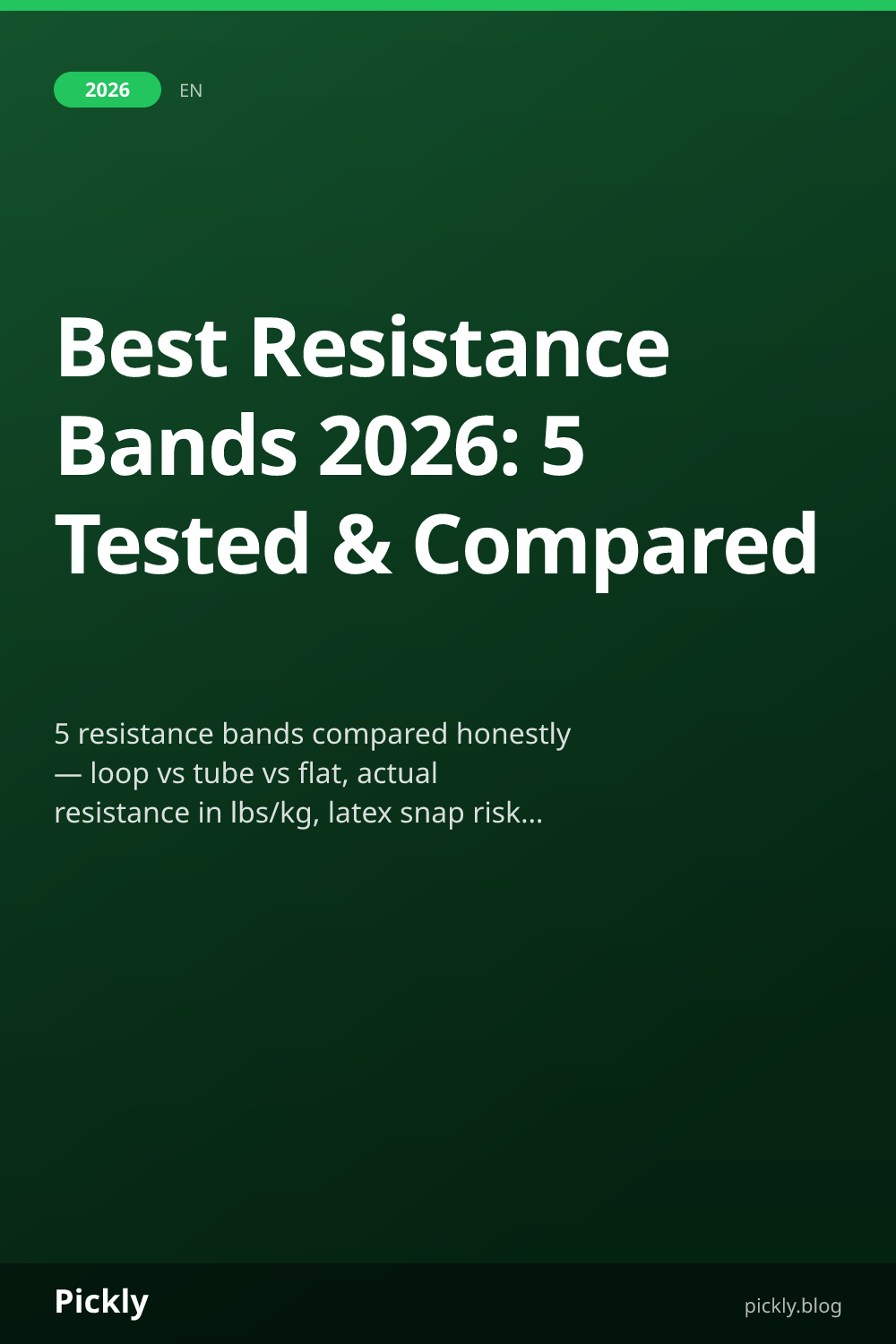 2026 EN

Best Resistance Bands 2026: 5 Tested & Compared

5 resistance bands compared honestly — loop vs tube vs flat, actual resistance in lbs/kg, latex snap risk...

Pickly

pickly.blog